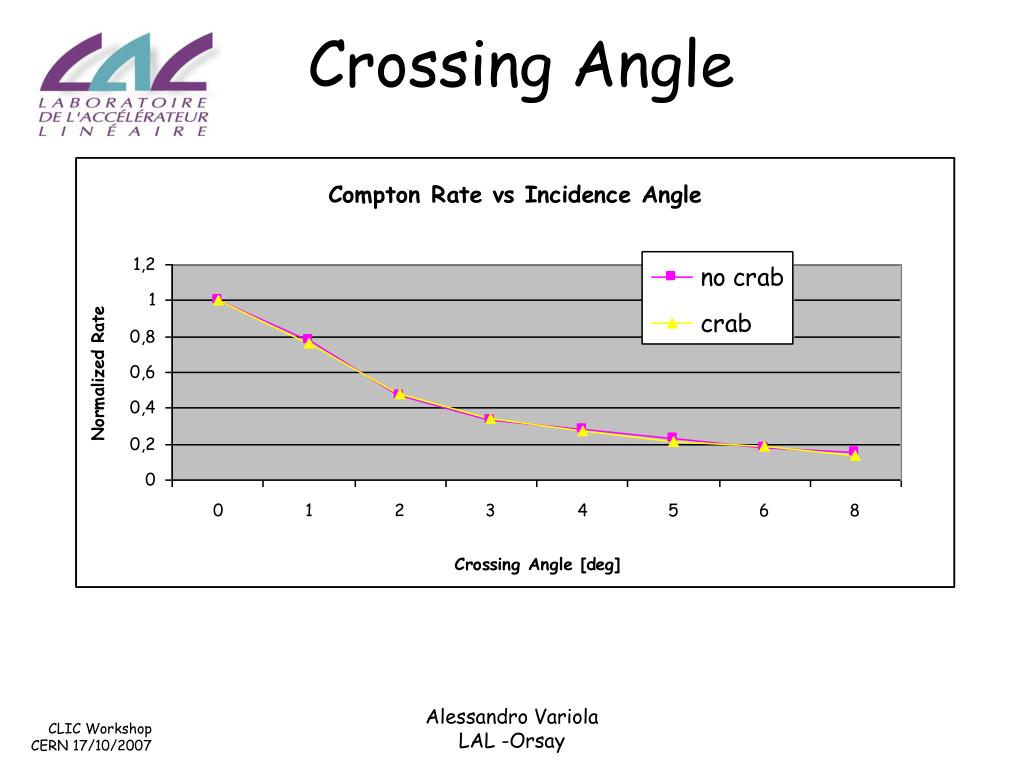 LAL
LABORATOIRE
DE L'ACCÉLÉRATEUR
LINÉAIRE

Crossing Angle

Compton Rate vs Incidence Angle

no crab
crab

Normalized Rate

1,2
1
0,8
0,6
0,4
0,2
0

0 1 2 3 4 5 6 8

Crossing Angle [deg]

CLIC Workshop
CERN 17/10/2007

Alessandro Variola
LAL -Orsay